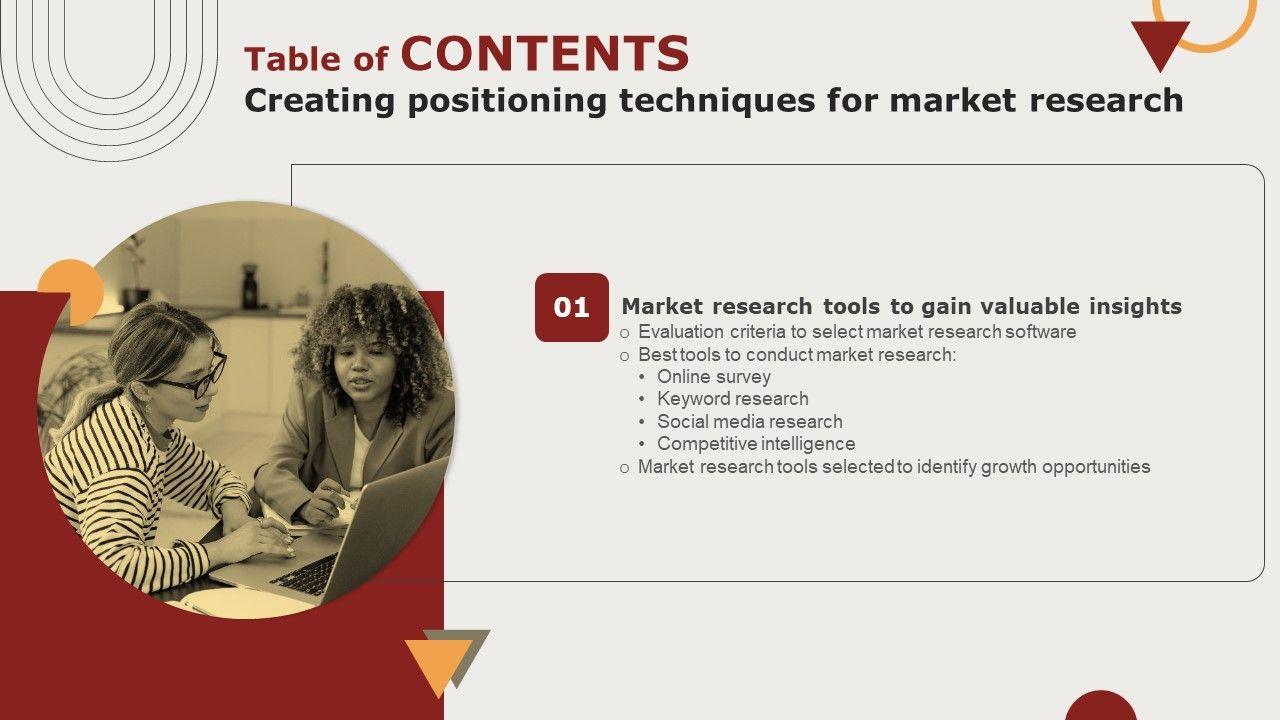 Table of CONTENTS
Creating positioning techniques for market research

01 Market research tools to gain valuable insights
o Evaluation criteria to select market research software
o Best tools to conduct market research:
• Online survey
• Keyword research
• Social media research
• Competitive intelligence
o Market research tools selected to identify growth opportunities